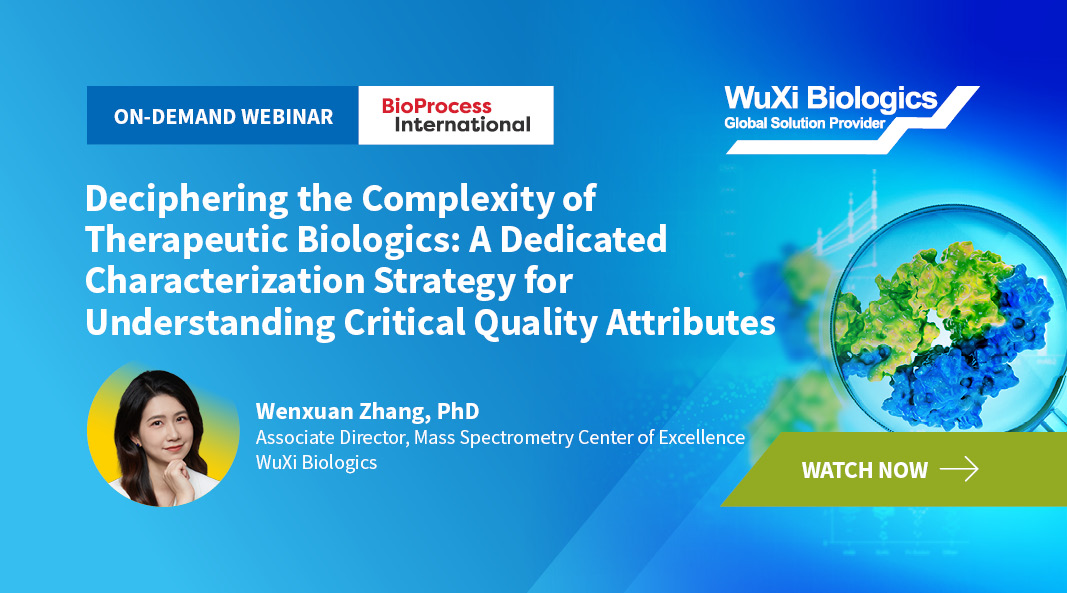 ON-DEMAND WEBINAR

BioProcess International

WuXi Biologics
Global Solution Provider

Deciphering the Complexity of Therapeutic Biologics: A Dedicated Characterization Strategy for Understanding Critical Quality Attributes

Wenxuan Zhang, PhD
Associate Director, Mass Spectrometry Center of Excellence
WuXi Biologics

WATCH NOW